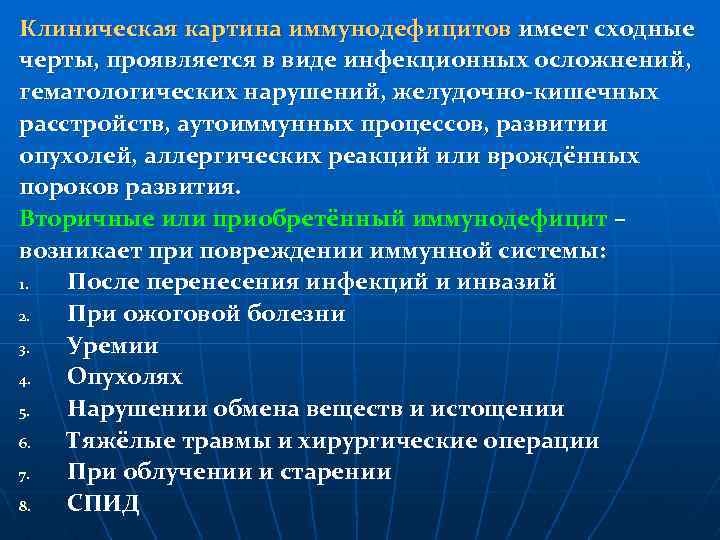 Клиническая картина иммунодефицитов имеет сходные черты, проявляется в виде инфекционных осложнений, гематологических нарушений, желудочно-кишечных расстройств, аутоиммунных процессов, развитии опухолей, аллергических реакций или врождённых пороков развития.

Вторичные или приобретённый иммунодефицит – возникает при повреждении иммунной системы:

1. После перенесения инфекций и инвазий
2. При ожоговой болезни
3. Уремии
4. Опухолях
5. Нарушении обмена веществ и истощении
6. Тяжёлые травмы и хирургические операции
7. При облучении и старении
8. СПИД